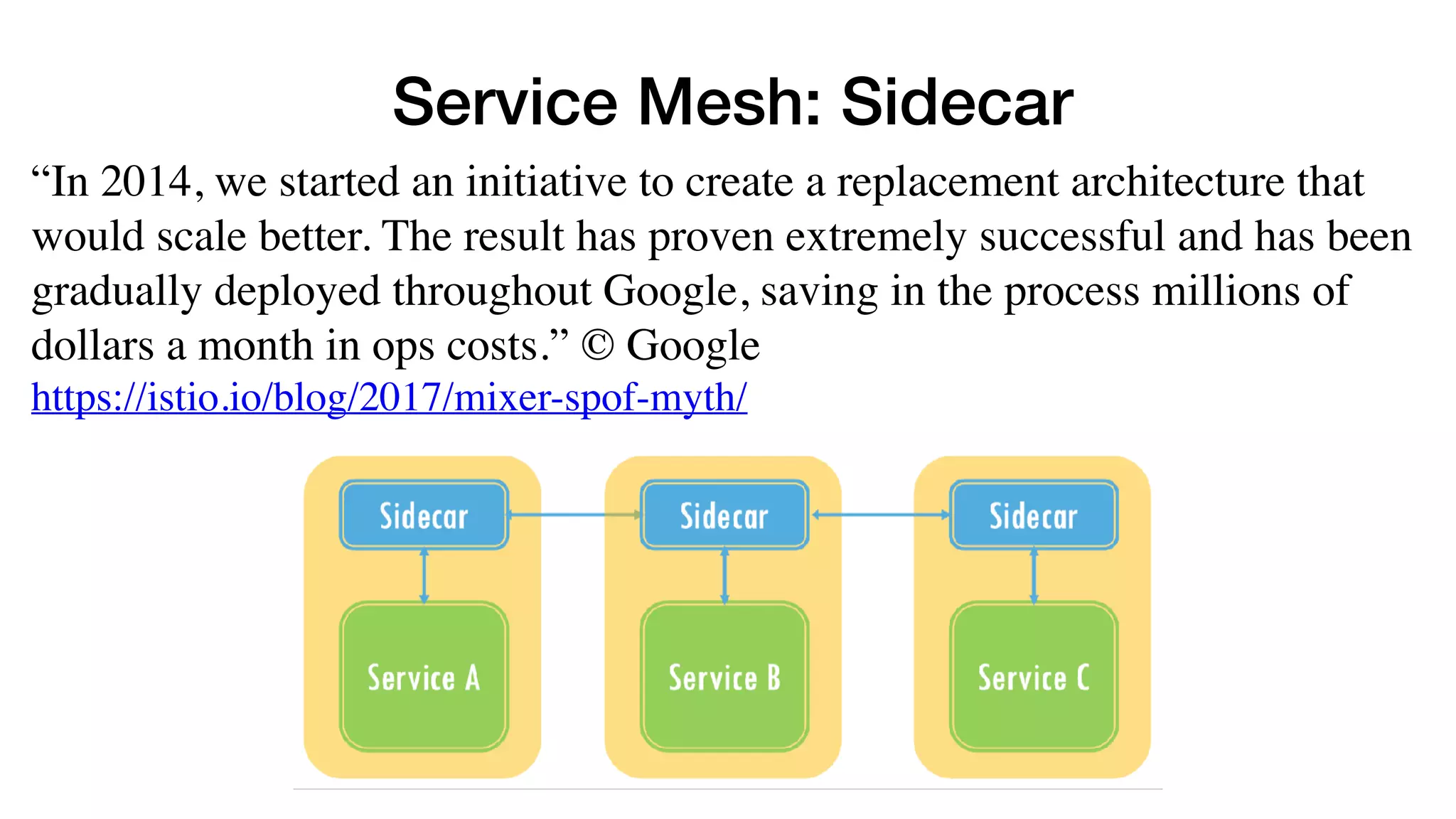 Service Mesh: Sidecar

“In 2014, we started an initiative to create a replacement architecture that would scale better. The result has proven extremely successful and has been gradually deployed throughout Google, saving in the process millions of dollars a month in ops costs.” © Google
https://istio.io/blog/2017/mixer-spof-myth/

Sidecar
Service A
Sidecar
Service B
Sidecar
Service C